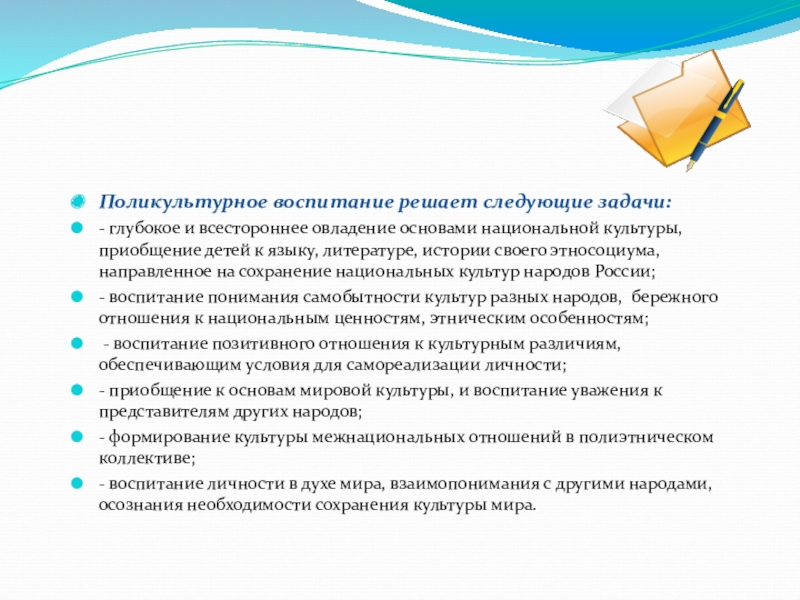 Поликультурное воспитание решает следующие задачи:

- глубокое и всестороннее овладение основами национальной культуры, приобщение детей к языку, литературе, истории своего этносоциума, направленное на сохранение национальных культур народов России;

- воспитание понимания самобытности культур разных народов, бережного отношения к национальным ценностям, этническим особенностям;

- воспитание позитивного отношения к культурным различиям, обеспечивающим условия для самореализации личности;

- приобщение к основам мировой культуры, и воспитание уважения к представителям других народов;

- формирование культуры межнациональных отношений в полиэтническом коллективе;

- воспитание личности в духе мира, взаимопонимания с другими народами, осознания необходимости сохранения культуры мира.